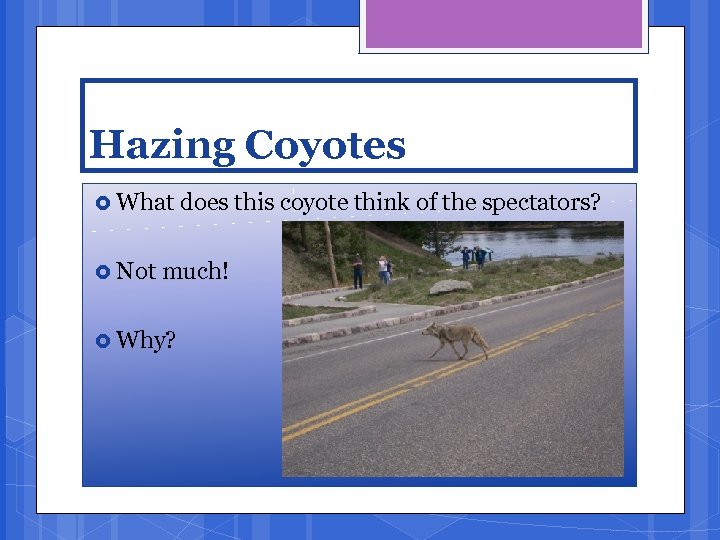 Hazing Coyotes

What does this coyote think of the spectators?

Not much!

Why?